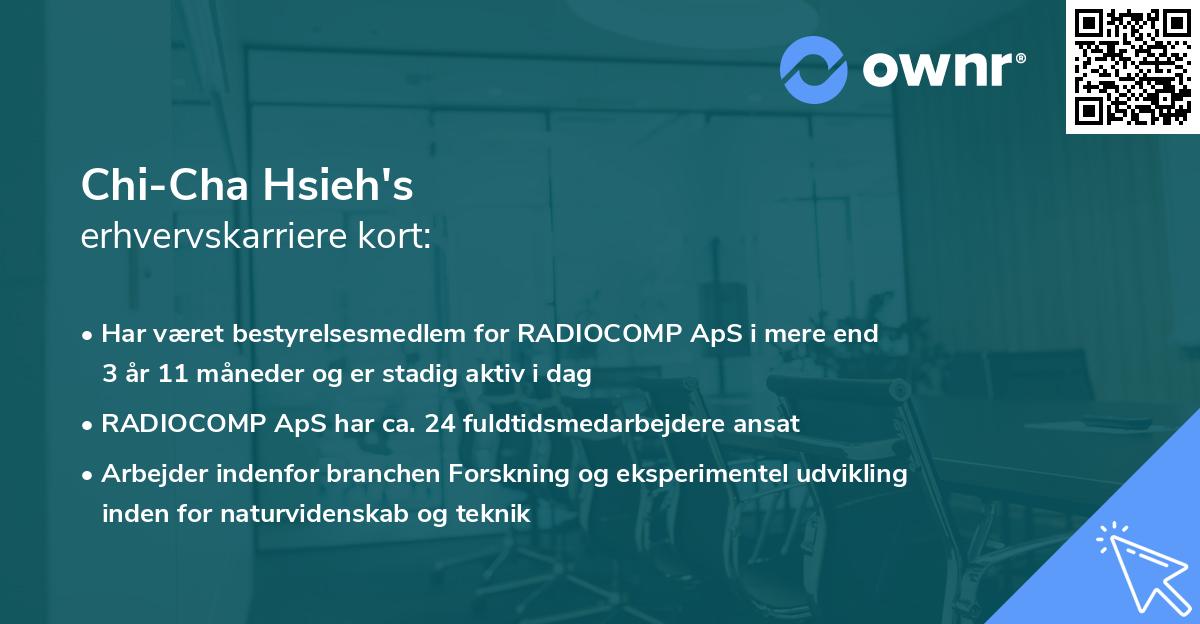 ownr®

Chi-Cha Hsieh's
erhvervskarriere kort:

• Har været bestyrelsesmedlem for RADIOCOMP ApS i mere end 3 år 11 måneder og er stadig aktiv i dag
• RADIOCOMP ApS har ca. 24 fuldtidsmedarbejdere ansat
• Arbejder indenfor branchen Forskning og eksperimentel udvikling inden for naturvidenskab og teknik